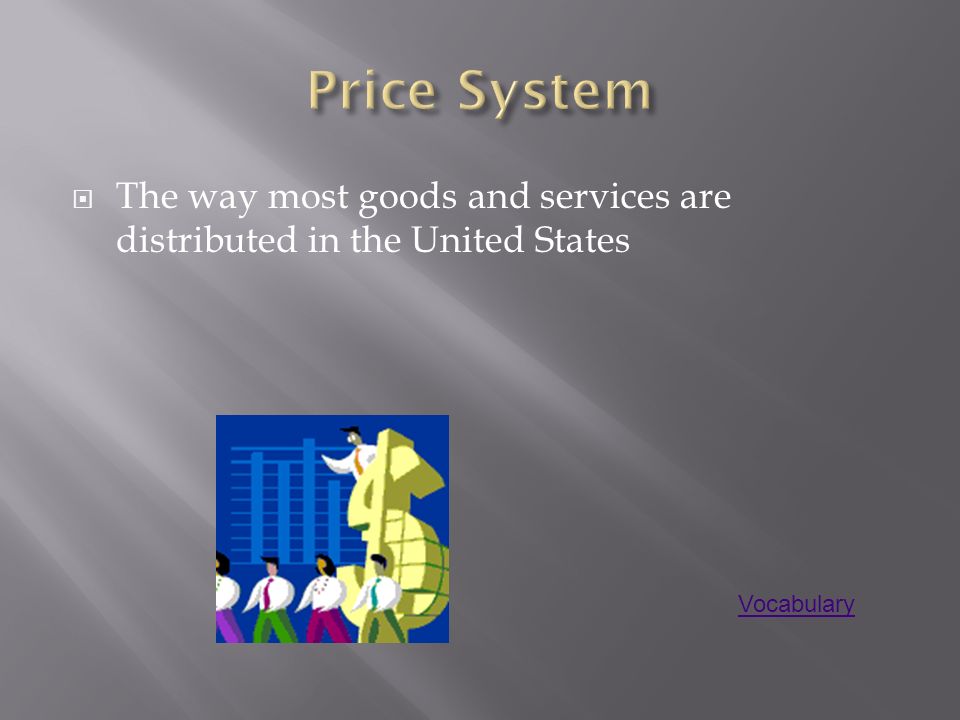 Price System

The way most goods and services are distributed in the United States

Vocabulary